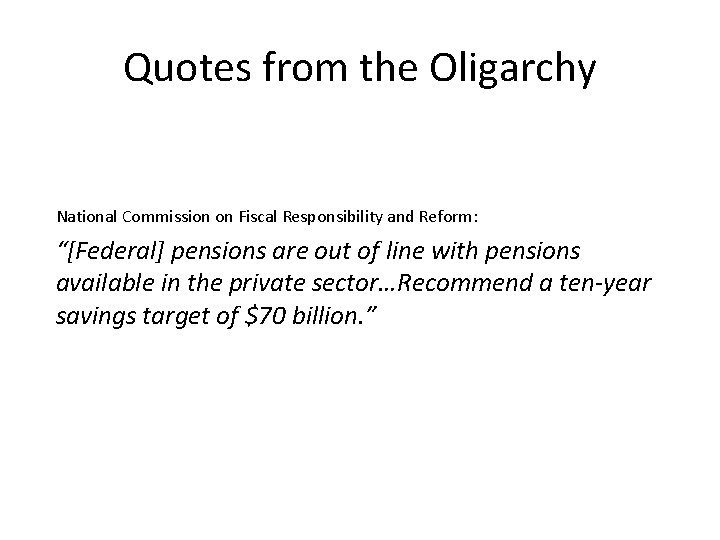 Quotes from the Oligarchy

National Commission on Fiscal Responsibility and Reform:

“[Federal] pensions are out of line with pensions available in the private sector…Recommend a ten-year savings target of \$70 billion.”